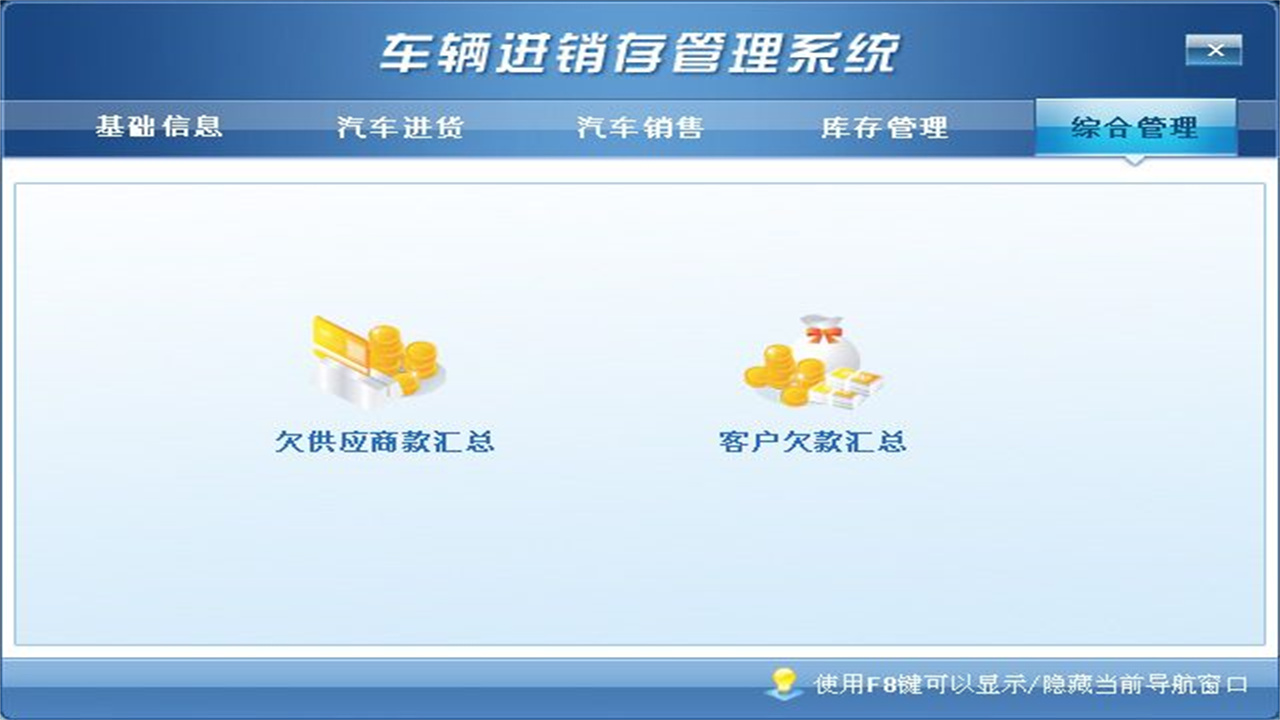 车辆进销存管理系统

×

基础信息 汽车进货 汽车销售 库存管理 综合管理

欠供应商款汇总

客户欠款汇总

使用F8键可以显示/隐藏当前导航窗口